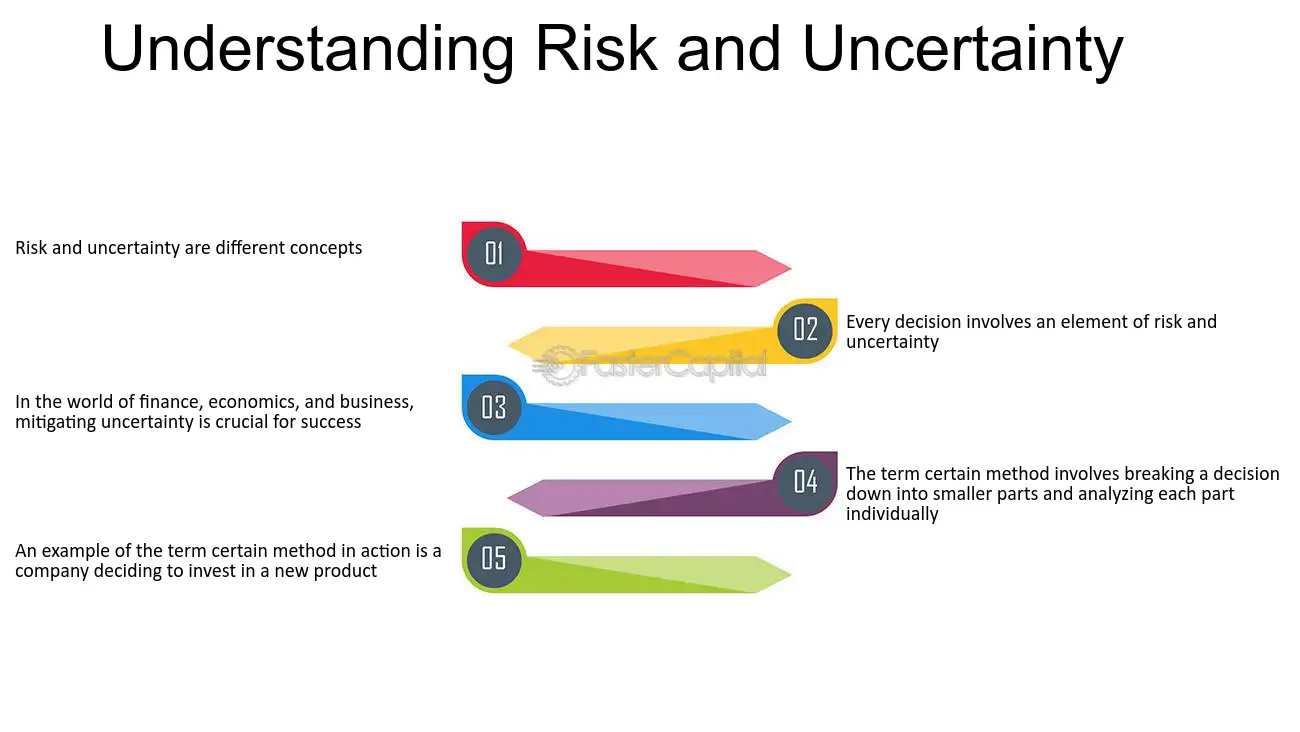 Understanding Risk and Uncertainty

Risk and uncertainty are different concepts

01

02

Every decision involves an element of risk and uncertainty

In the world of finance, economics, and business, mitigating uncertainty is crucial for success

03

04

The term certain method involves breaking a decision down into smaller parts and analyzing each part individually

An example of the term certain method in action is a company deciding to invest in a new product

05

FasterCapital